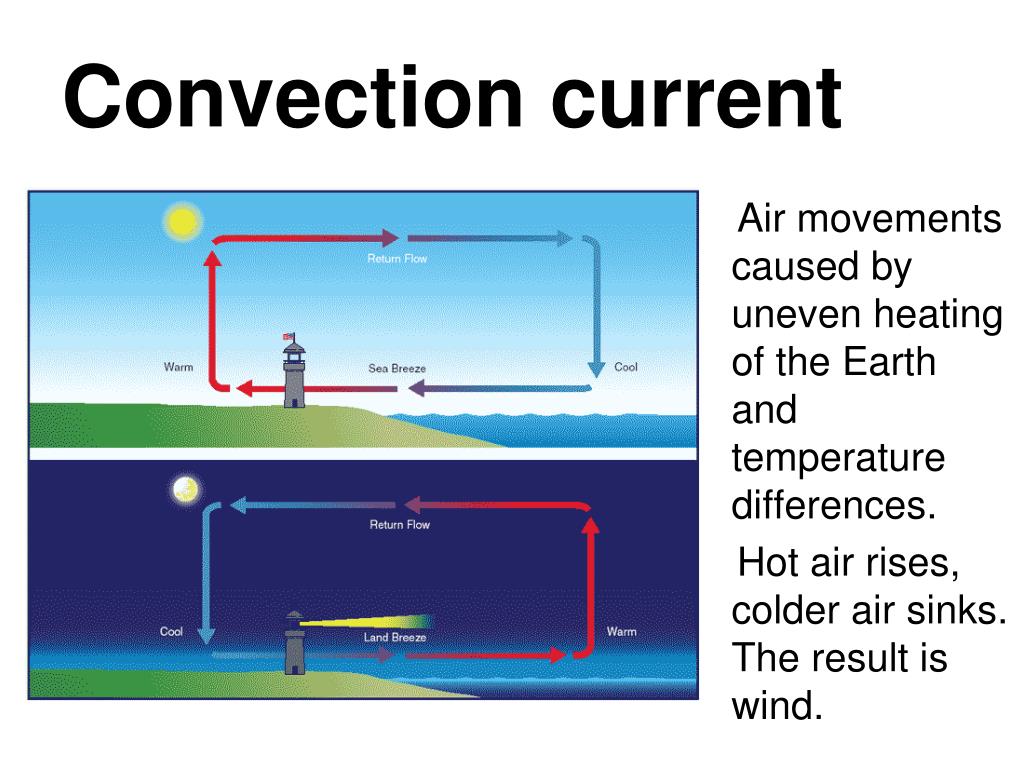 Convection current

Return Flow

Warm

Sea Breeze

Cool

Return Flow

Cool

Land Breeze

Warm

Air movements caused by uneven heating of the Earth and temperature differences.

Hot air rises, colder air sinks. The result is wind.